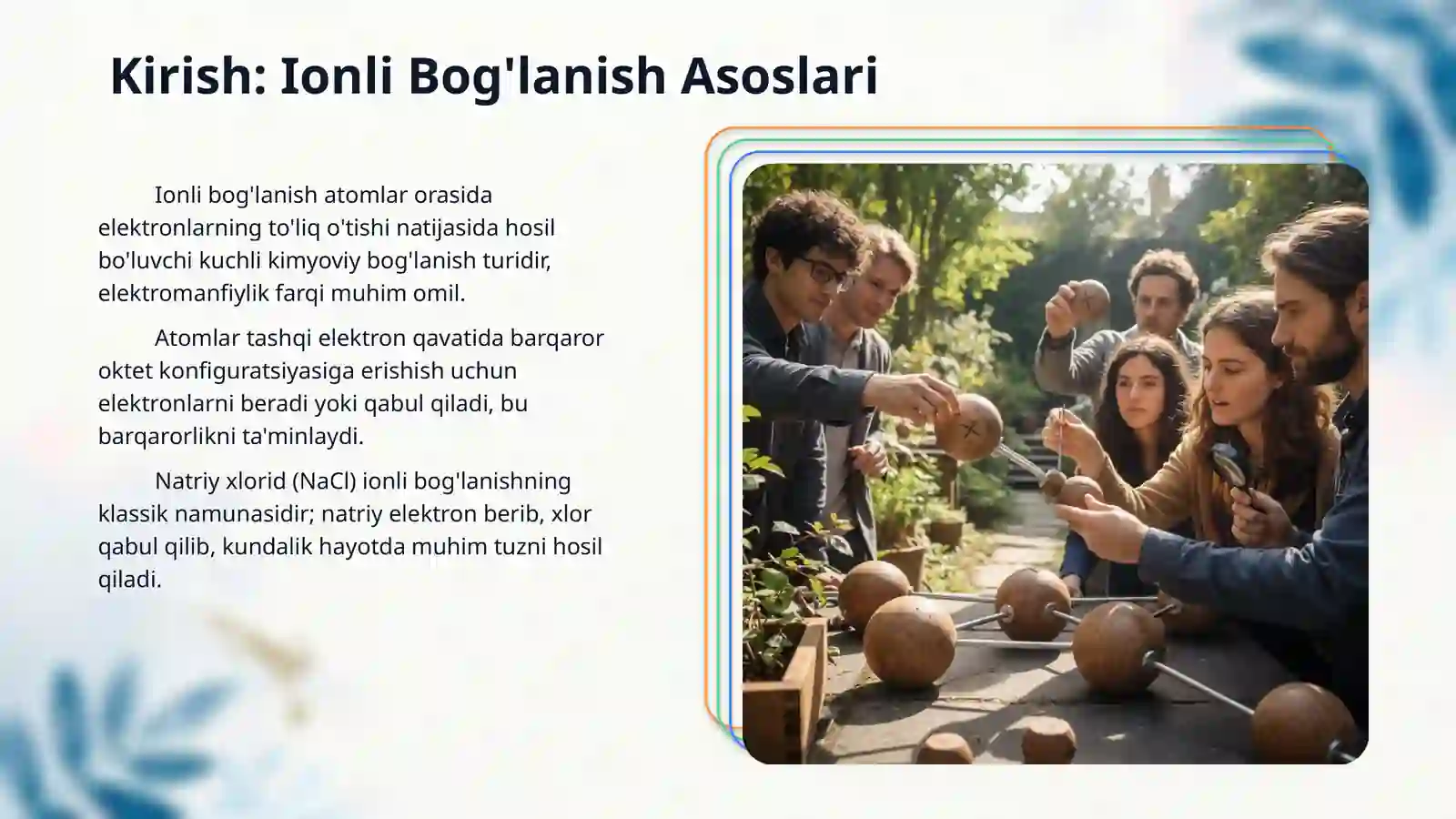 Kirish: Ionli Bog'lanish Asoslari

Ionli bog'lanish atomlar orasida elektronlarning to'liq o'tishi natijasida hosil bo'luvchi kuchli kimyoviy bog'lanish turidir, elektromanfiylik farqi muhim omil.

Atomlar tashqi elektron qavatida barqaror oktet konfiguratsiyasiga erishish uchun elektronlarni beradi yoki qabul qiladi, bu barqarorlikni ta'minlaydi.

Natriy xlorid (NaCl) ionli bog'lanishning klassik namunasidir; natriy elektron berib, xlor qabul qilib, kundalik hayotda muhim tuzni hosil qiladi.